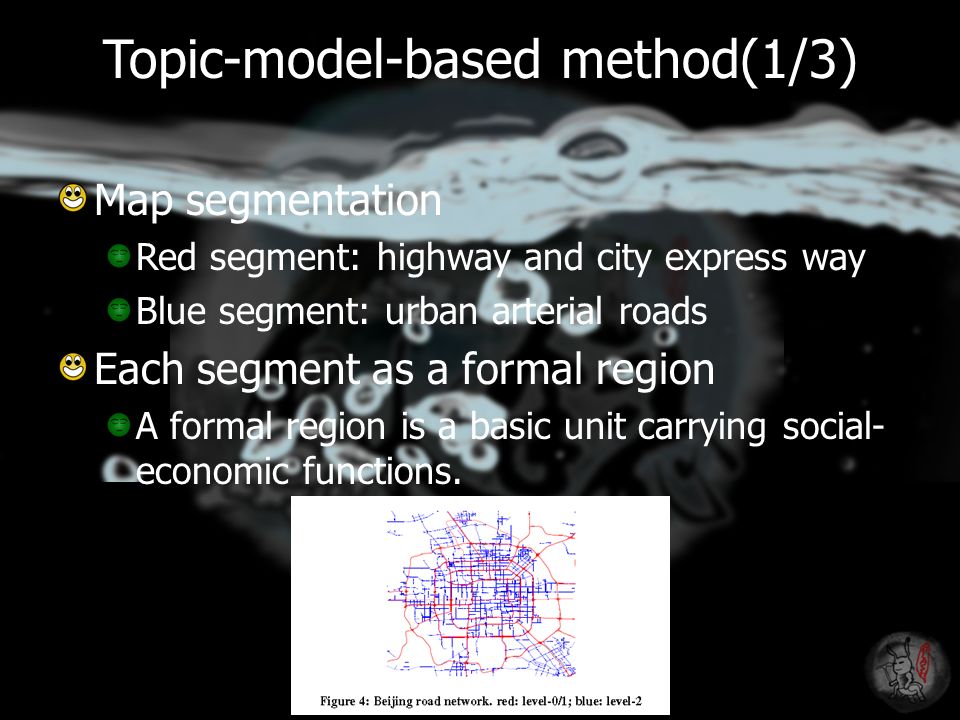 Topic-model-based method(1/3)

Map segmentation

Red segment: highway and city express way

Blue segment: urban arterial roads

Each segment as a formal region

A formal region is a basic unit carrying social-economic functions.

Figure 4: Beijing road network. red: level-0/1; blue: level-2